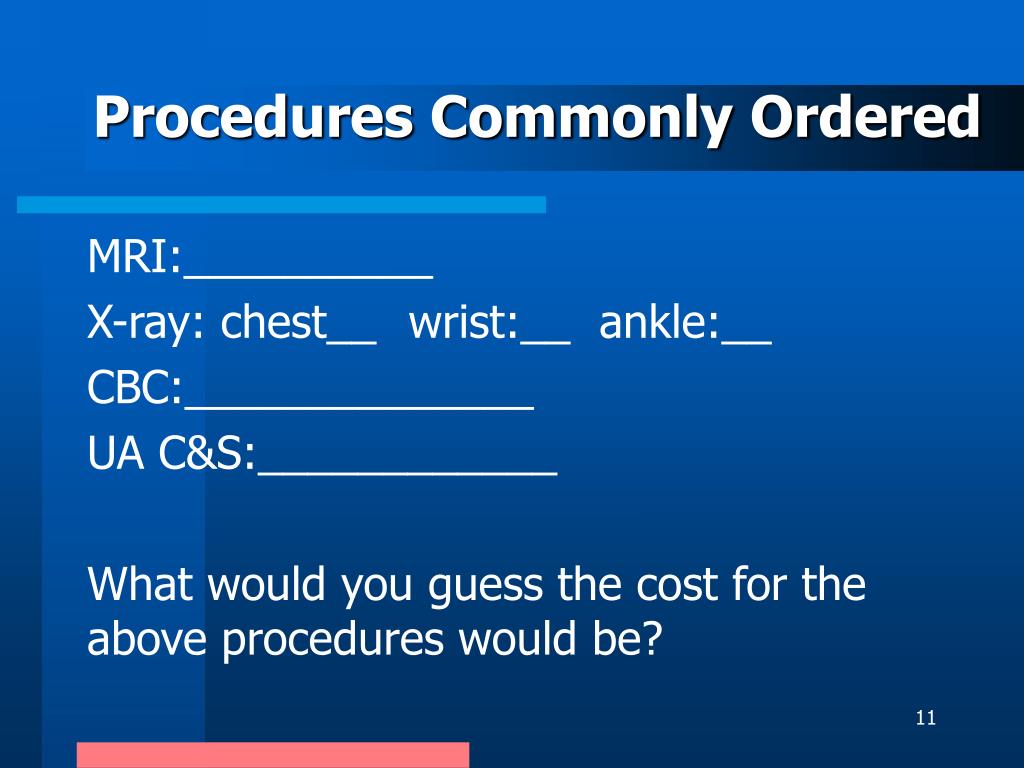 Procedures Commonly Ordered

MRI:__________
X-ray: chest__ wrist:__ ankle:__
CBC:______________
UA C&S:____________

What would you guess the cost for the above procedures would be?

11